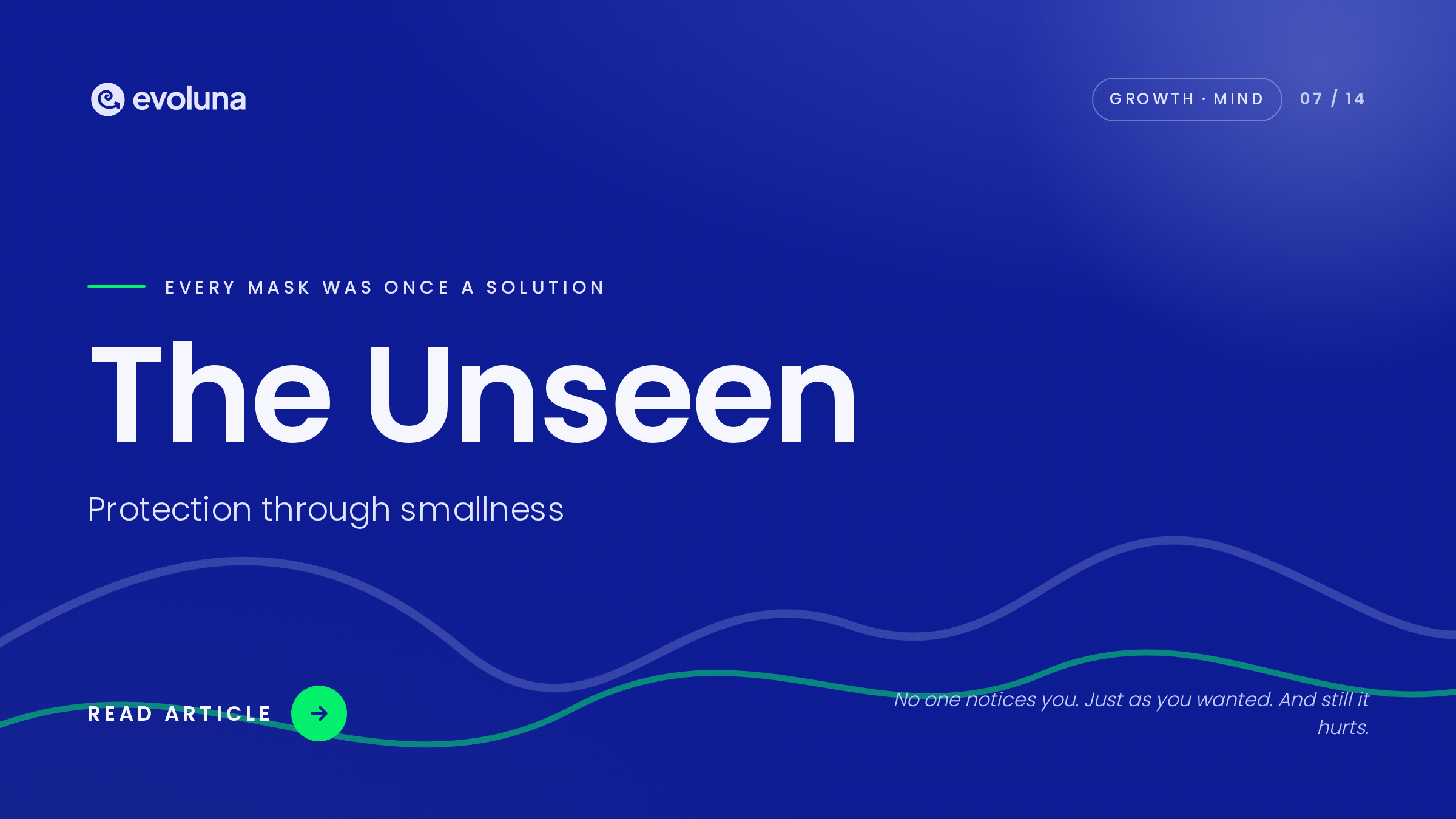 evoluna

GROWTH · MIND

07 / 14

EVERY MASK WAS ONCE A SOLUTION

The Unseen

Protection through smallness

READ ARTICLE

No one notices you. Just as you wanted. And still it hurts.